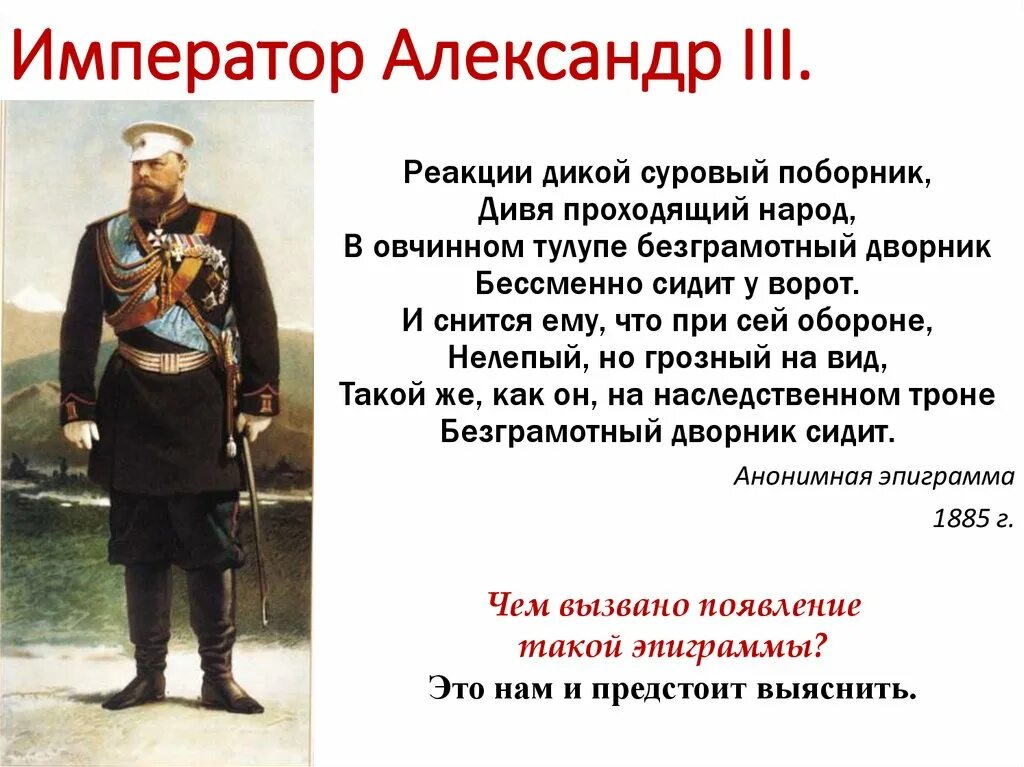 Император Александр III.

Реакции дикой суровый поборник,
Дивя проходящий народ,
В овчинном тулупе безграмотный дворник
Бессменно сидит у ворот.
И снится ему, что при сей обороне,
Нелепый, но грозный на вид,
Такой же, как он, на наследственном троне
Безграмотный дворник сидит.

Анонимная эпиграмма
1885 г.

Чем вызвано появление
такой эпиграммы?
Это нам и предстоит выяснить.